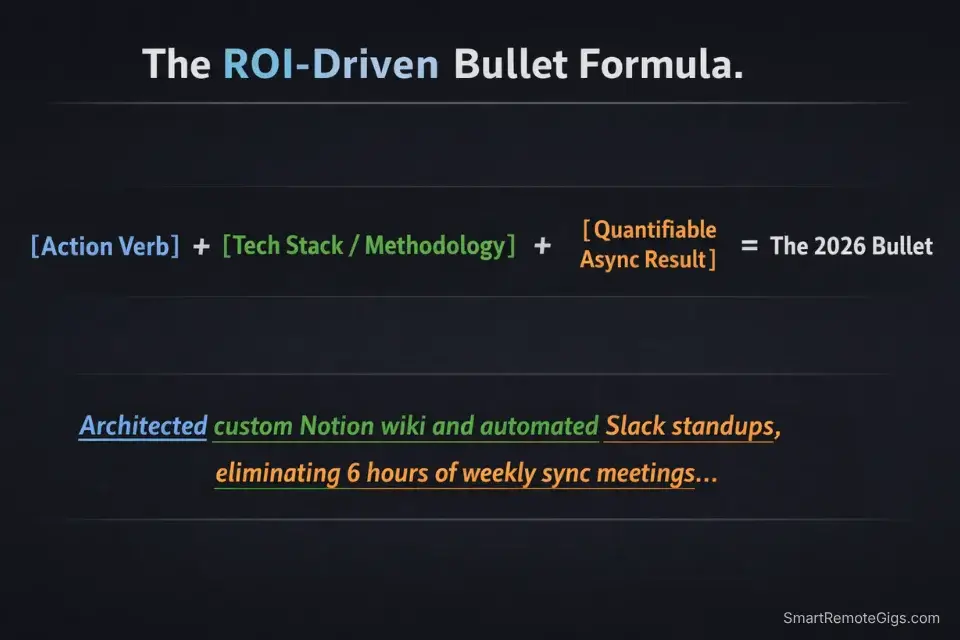 The ROI-Driven Bullet Formula.

[Action Verb] + [Tech Stack / Methodology] + [Quantifiable Async Result] = The 2026 Bullet

Architected custom Notion wiki and automated Slack standups, eliminating 6 hours of weekly sync meetings...

SmartRemoteGigs.com